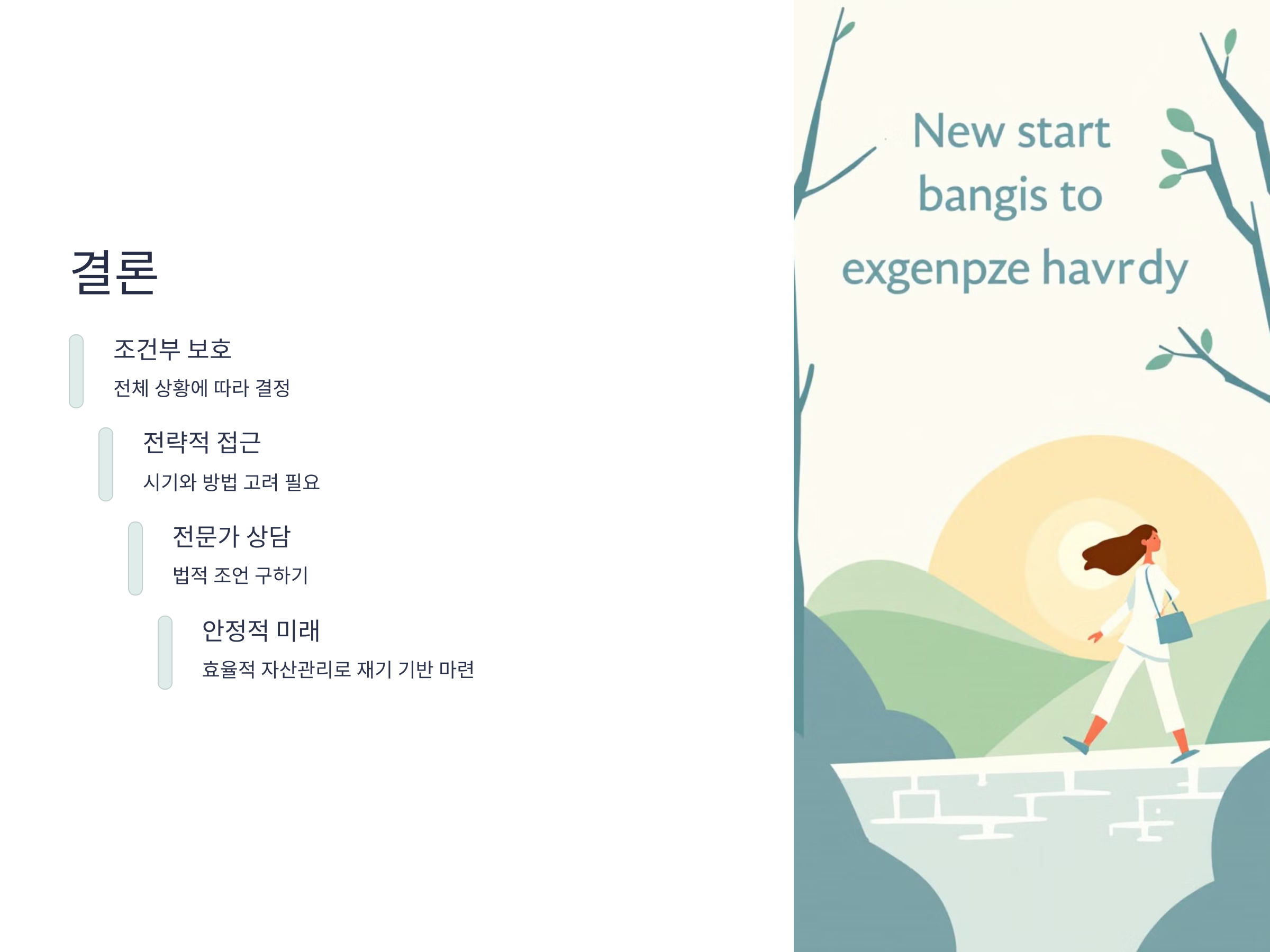 결론

조건부 보호

전체 상황에 따라 결정

전략적 접근

시기와 방법 고려 필요

전문가 상담

법적 조언 구하기

안정적 미래

효율적 자산관리로 재기 기반 마련

New start bangis to exgenpze havrdy